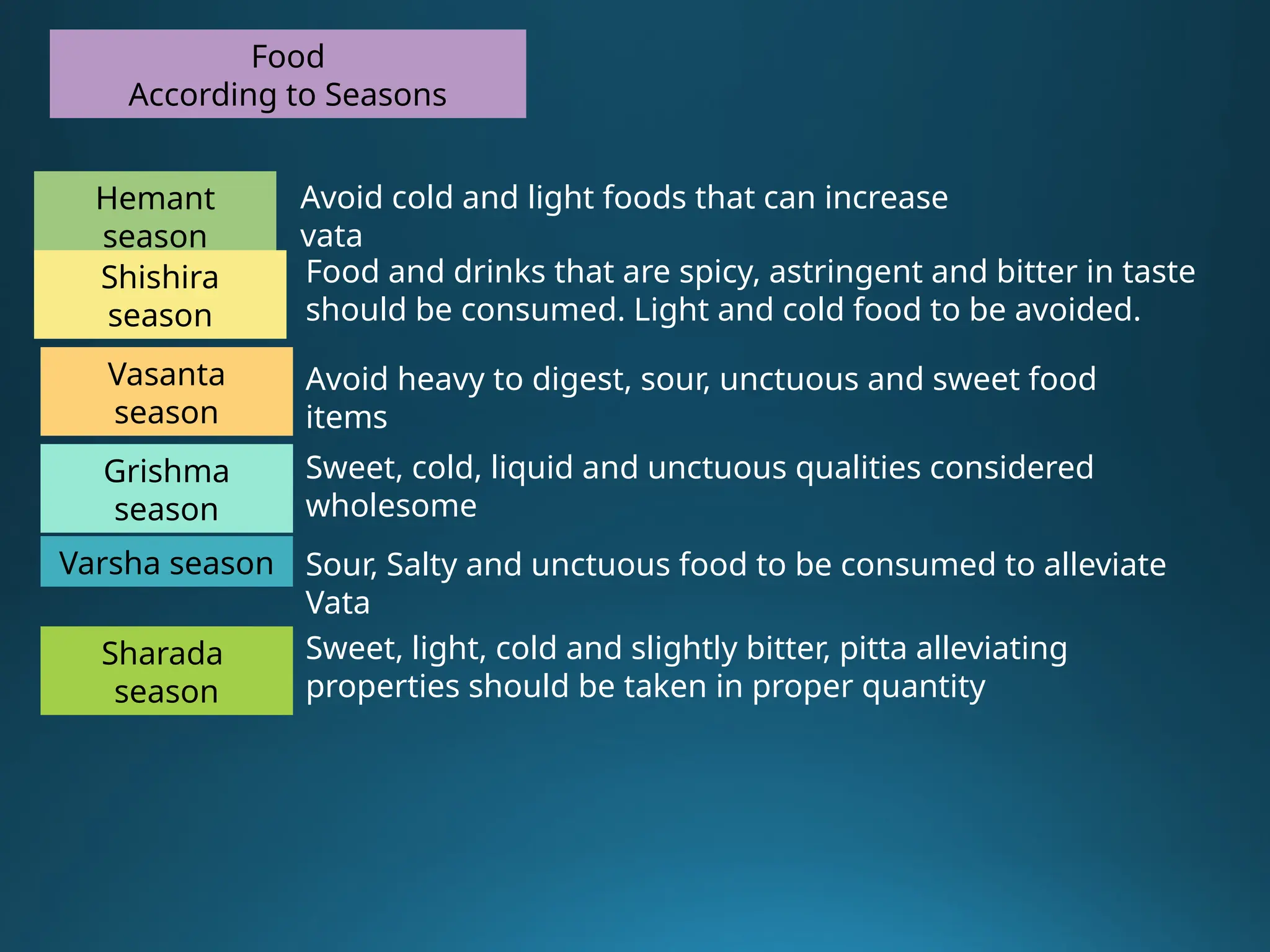 Food
According to Seasons

Hemant season

Avoid cold and light foods that can increase vata

Shishira season

Food and drinks that are spicy, astringent and bitter in taste should be consumed. Light and cold food to be avoided.

Vasanta season

Avoid heavy to digest, sour, unctuous and sweet food items

Grishma season

Sweet, cold, liquid and unctuous qualities considered wholesome

Varsha season

Sour, Salty and unctuous food to be consumed to alleviate Vata

Sharada season

Sweet, light, cold and slightly bitter, pitta alleviating properties should be taken in proper quantity